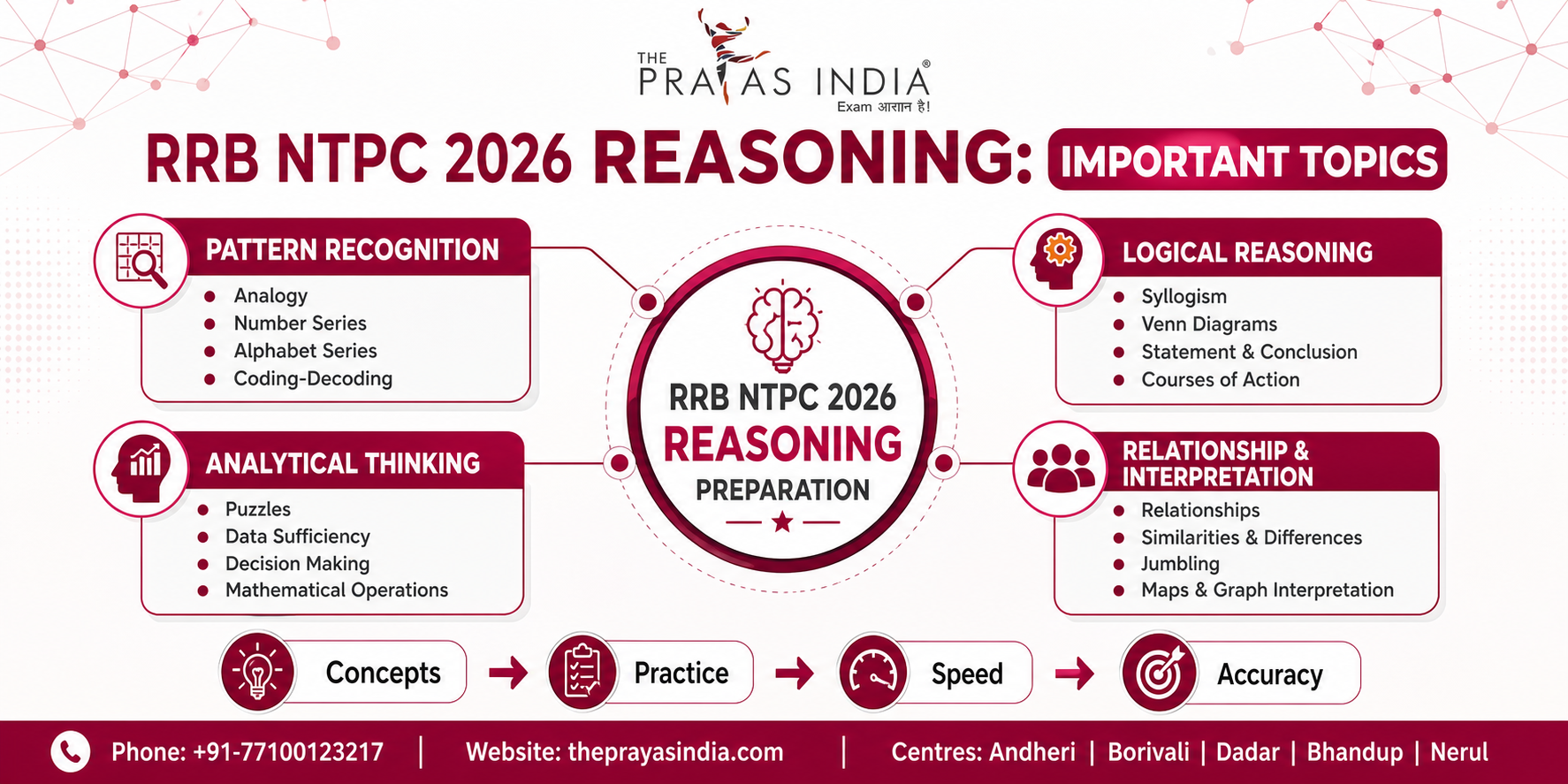 THE PRAYAS INDIA®
Exam आसान है!

RRB NTPC 2026 REASONING: IMPORTANT TOPICS

PATTERN RECOGNITION
- Analogy
- Number Series
- Alphabet Series
- Coding-Decoding

ANALYTICAL THINKING
- Puzzles
- Data Sufficiency
- Decision Making
- Mathematical Operations

RRB NTPC 2026
REASONING
PREPARATION

LOGICAL REASONING
- Syllogism
- Venn Diagrams
- Statement & Conclusion
- Courses of Action

RELATIONSHIP & INTERPRETATION
- Relationships
- Similarities & Differences
- Jumbling
- Maps & Graph Interpretation

Concepts → Practice → Speed → Accuracy

Phone: +91-77100123217 | Website: theprayasindia.com | Centres: Andheri | Borivali | Dadar | Bhandup | Nerul